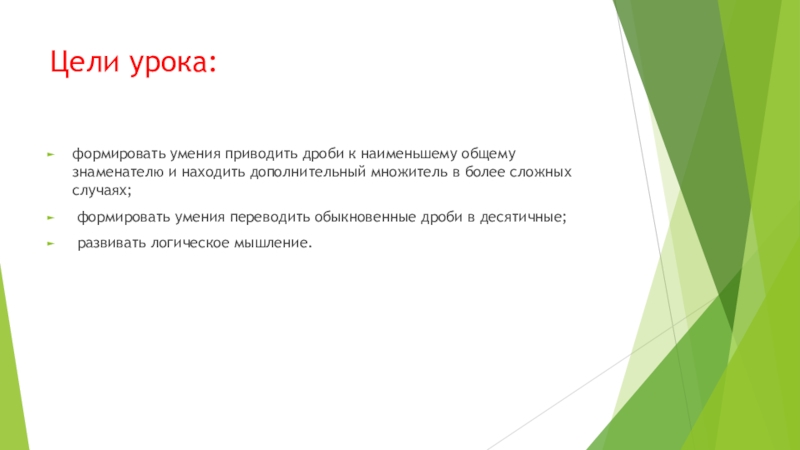 Цели урока:

формировать умения приводить дроби к наименьшему общему знаменателю и находить дополнительный множитель в более сложных случаях;

формировать умения переводить обыкновенные дроби в десятичные;

развивать логическое мышление.